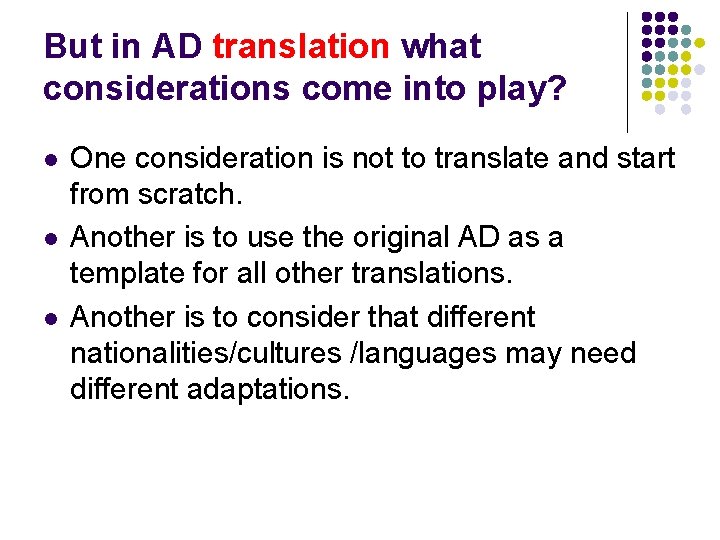 But in AD translation what considerations come into play?

- One consideration is not to translate and start from scratch.
- Another is to use the original AD as a template for all other translations.
- Another is to consider that different nationalities/cultures /languages may need different adaptations.